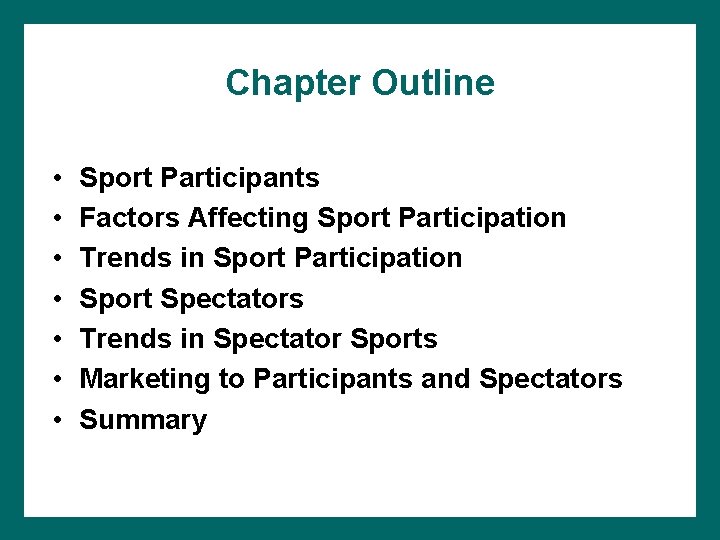 Chapter Outline

• Sport Participants
• Factors Affecting Sport Participation
• Trends in Sport Participation
• Sport Spectators
• Trends in Spectator Sports
• Marketing to Participants and Spectators
• Summary